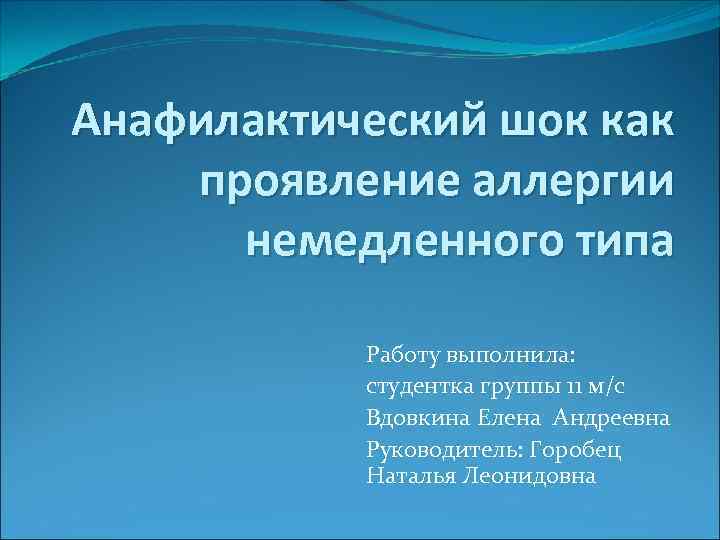 Анафилактический шок как проявление аллергии немедленного типа

Работу выполнила:
студентка группы 11 м/с
Вдовкина Елена Андреевна
Руководитель: Горобец Наталья Леонидовна